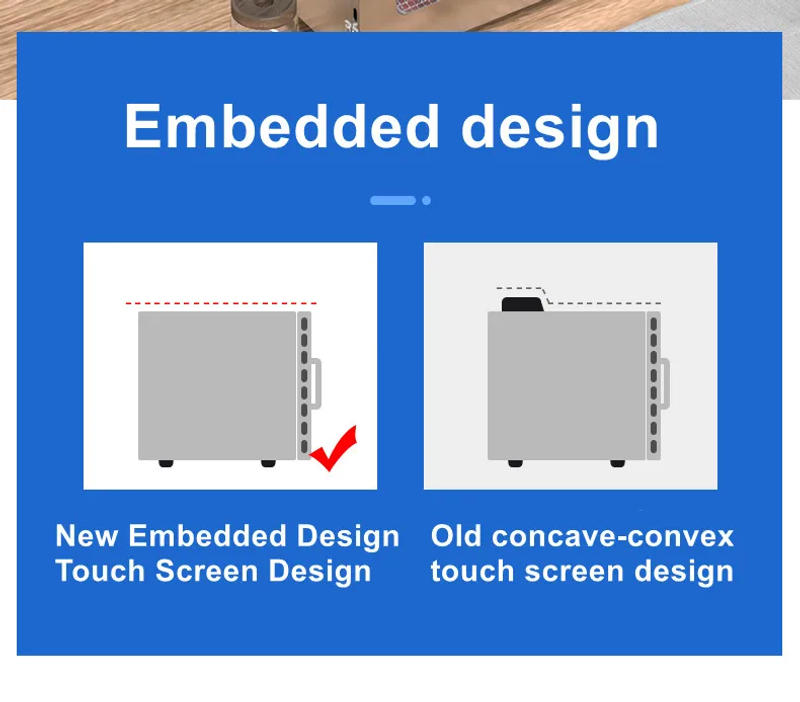 Embedded design

New Embedded Design Touch Screen Design

Old concave-convex touch screen design